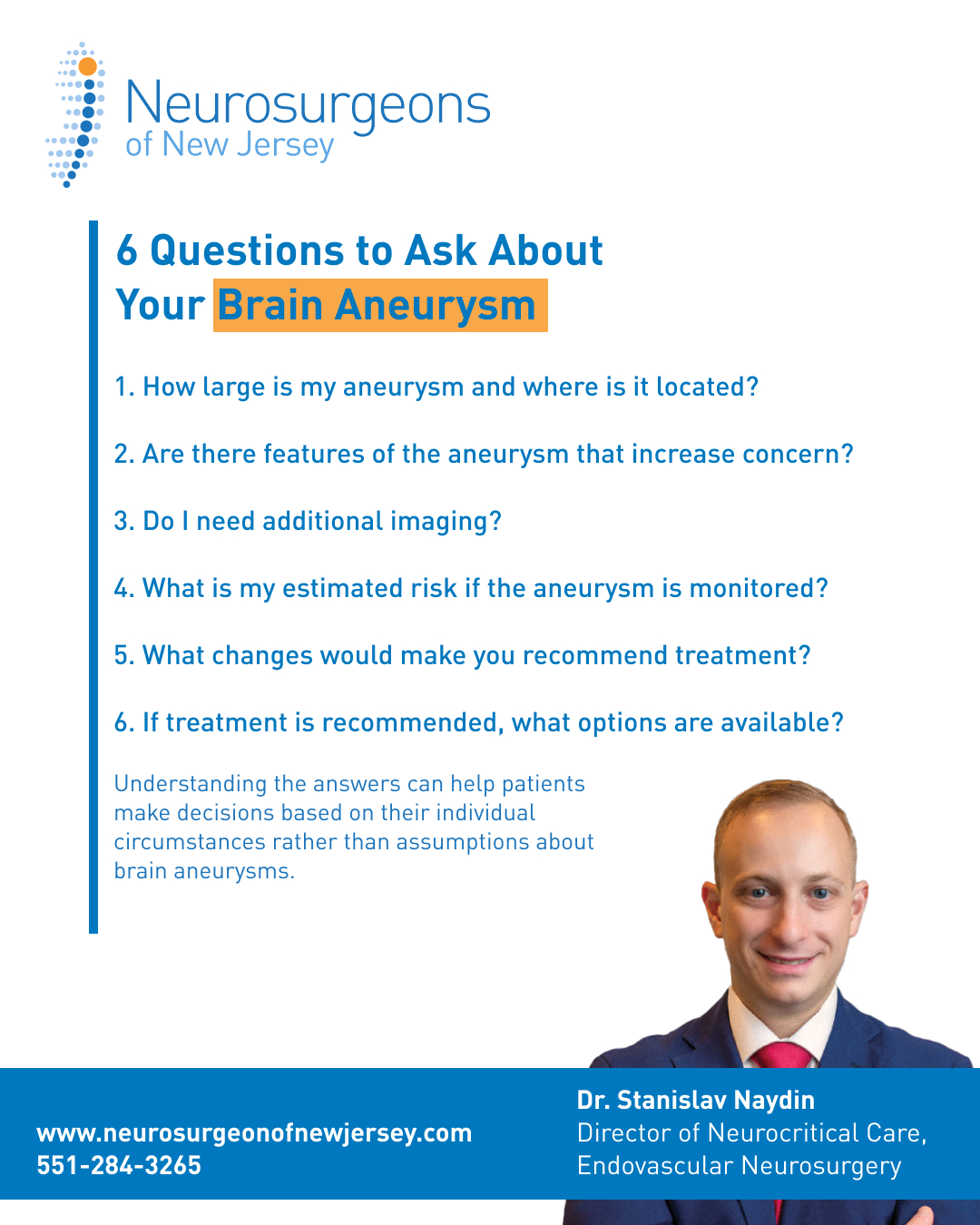 Neurosurgeons
of New Jersey

6 Questions to Ask About
Your Brain Aneurysm

1. How large is my aneurysm and where is it located?

2. Are there features of the aneurysm that increase concern?

3. Do I need additional imaging?

4. What is my estimated risk if the aneurysm is monitored?

5. What changes would make you recommend treatment?

6. If treatment is recommended, what options are available?

Understanding the answers can help patients make decisions based on their individual circumstances rather than assumptions about brain aneurysms.

www.neurosurgeonofnewjersey.com
551-284-3265

Dr. Stanislav Naydin
Director of Neurocritical Care,
Endovascular Neurosurgery